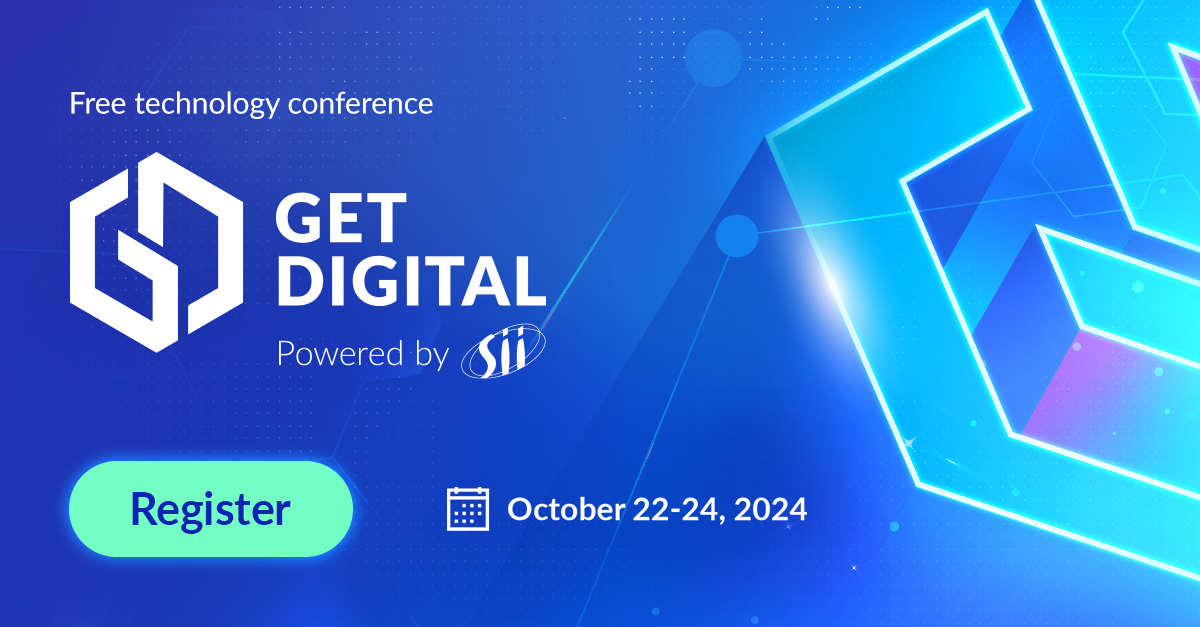 Free technology conference

GET DIGITAL

Powered by Sii

Register

October 22-24, 2024